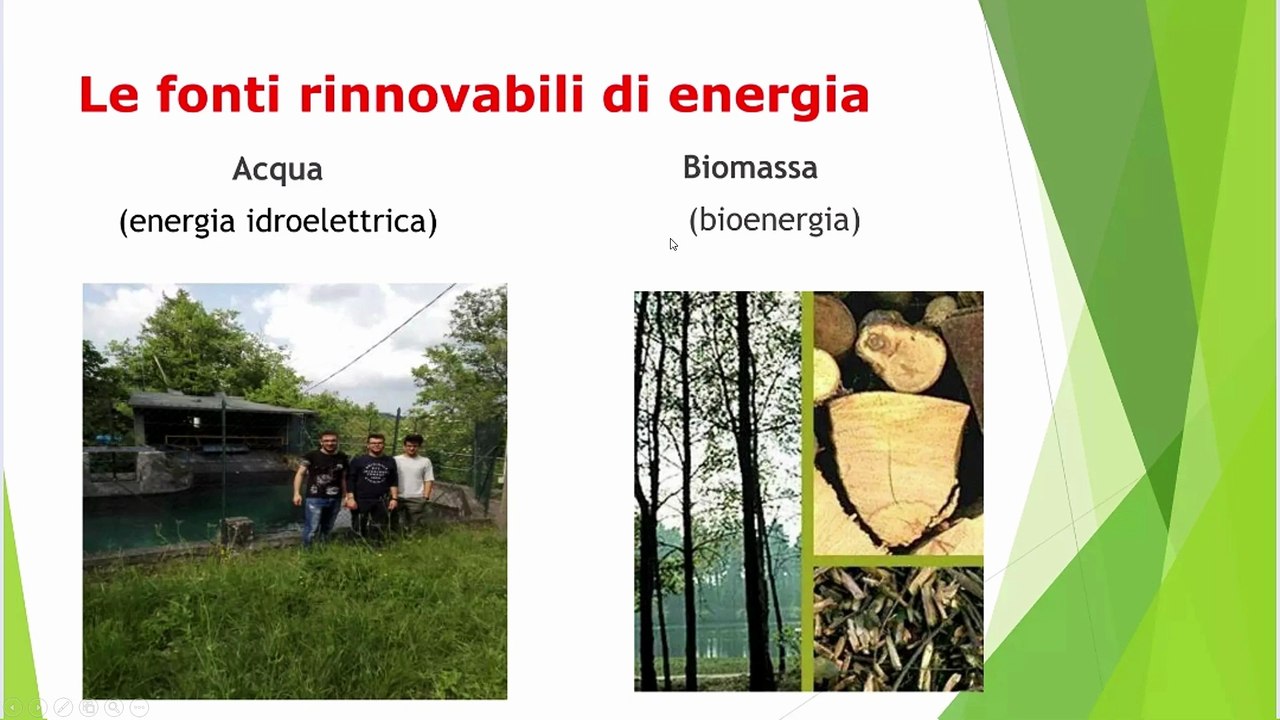 Le fonti rinnovabili di energia

Acqua
(energia idroelettrica)

Biomassa
(bioenergia)